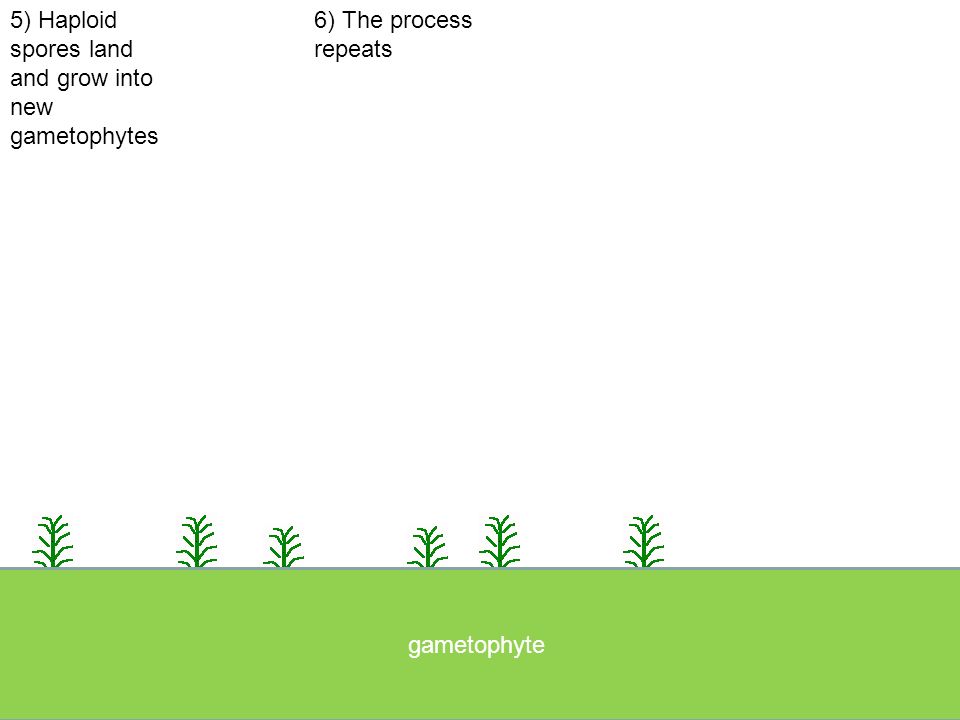 5) Haploid spores land and grow into new gametophytes

6) The process repeats

gametophyte